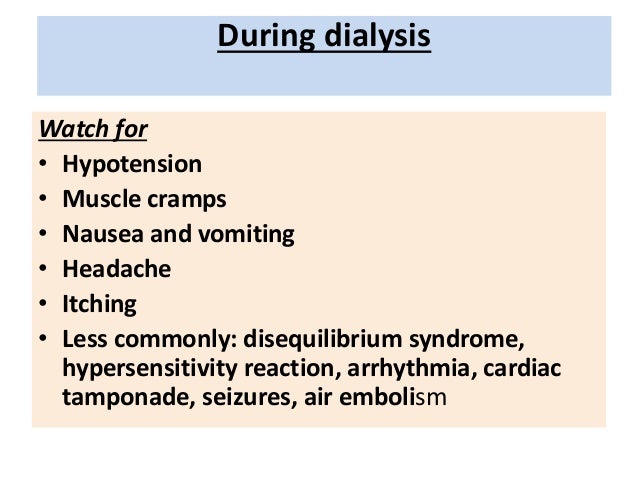 During dialysis

Watch for
• Hypotension
• Muscle cramps
• Nausea and vomiting
• Headache
• Itching
• Less commonly: disequilibrium syndrome, hypersensitivity reaction, arrhythmia, cardiac tamponade, seizures, air embolism